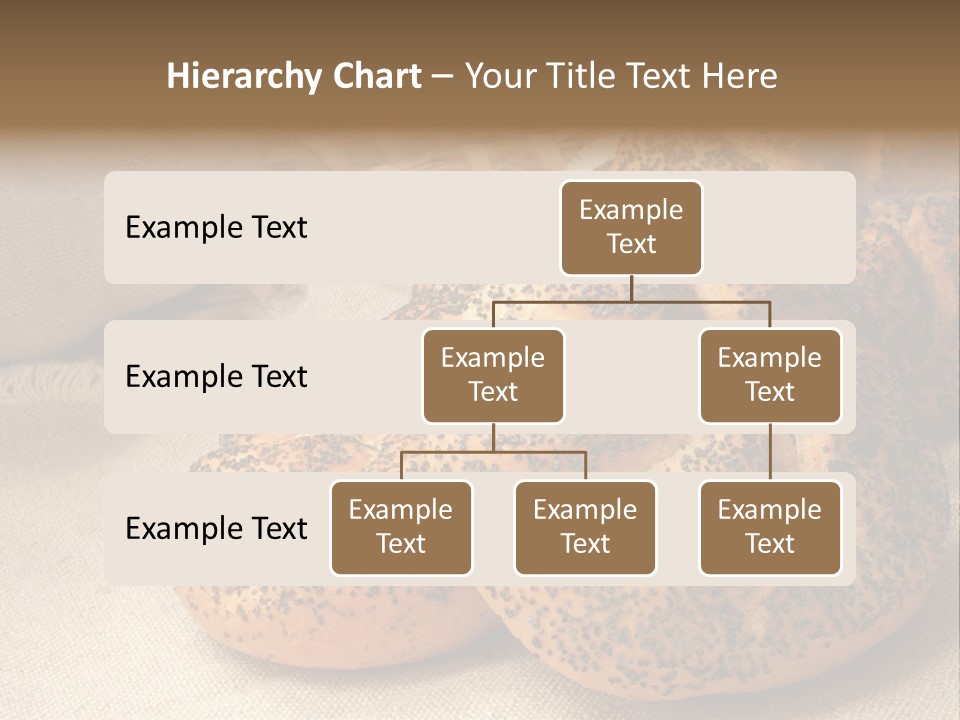 Hierarchy Chart – Your Title Text Here

Example Text

Example Text

Example Text

Example Text

Example Text

Example Text

Example Text

Example Text

Example Text